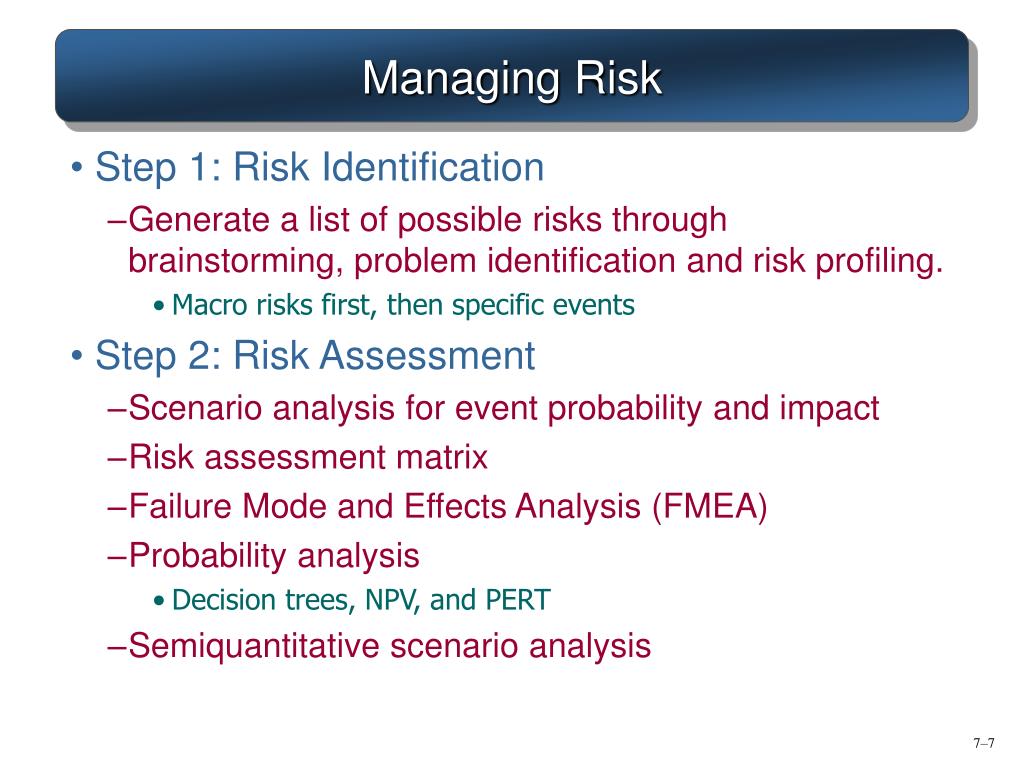 Managing Risk

• Step 1: Risk Identification
–Generate a list of possible risks through brainstorming, problem identification and risk profiling.
• Macro risks first, then specific events

• Step 2: Risk Assessment
–Scenario analysis for event probability and impact
–Risk assessment matrix
–Failure Mode and Effects Analysis (FMEA)
–Probability analysis
• Decision trees, NPV, and PERT
–Semiquantitative scenario analysis

7–7